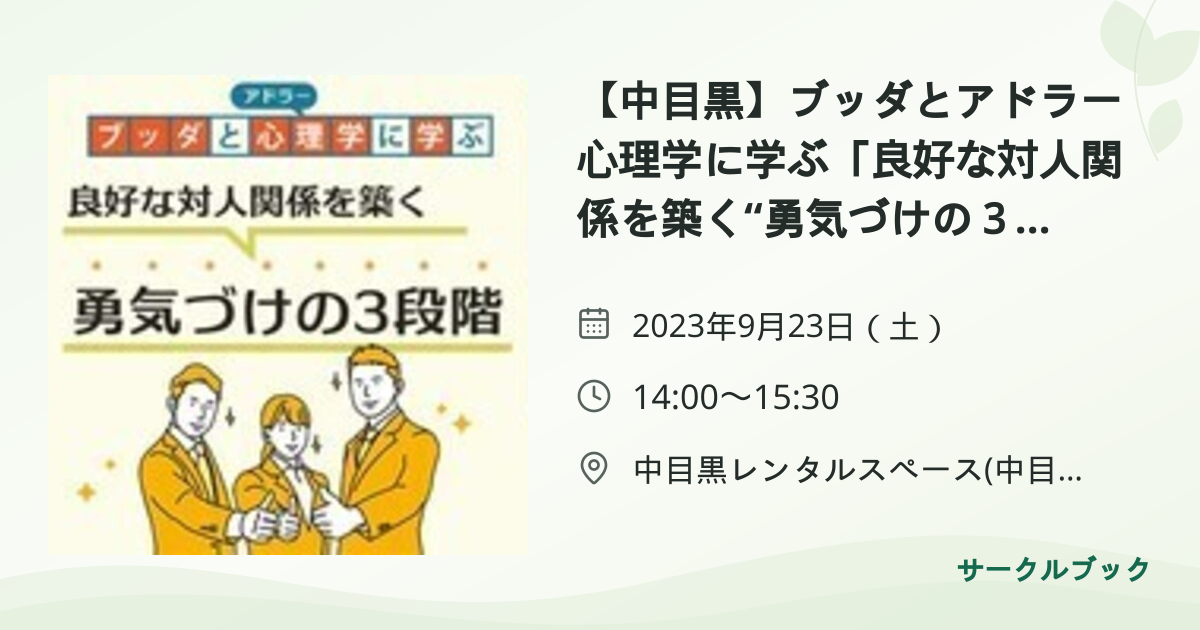 アドラー
ブッダと心理学に学ぶ
良好な対人関係を築く
勇気づけの3段階

【中目黒】ブッダとアドラー心理学に学ぶ「良好な対人関係を築く“勇気づけの３...

2023年9月23日（土）

14:00〜15:30

中目黒レンタルスペース(中目...

サークルブック